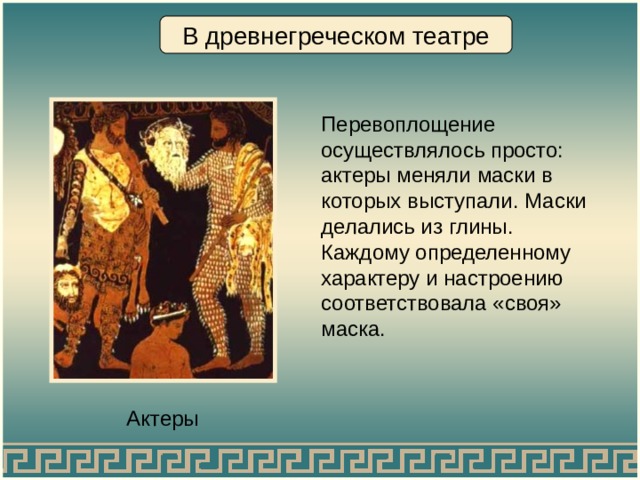 В древнегреческом театре

Перевоплощение осуществлялось просто: актеры меняли маски в которых выступали. Маски делались из глины. Каждому определенному характеру и настроению соответствовала «своя» маска.

Актеры